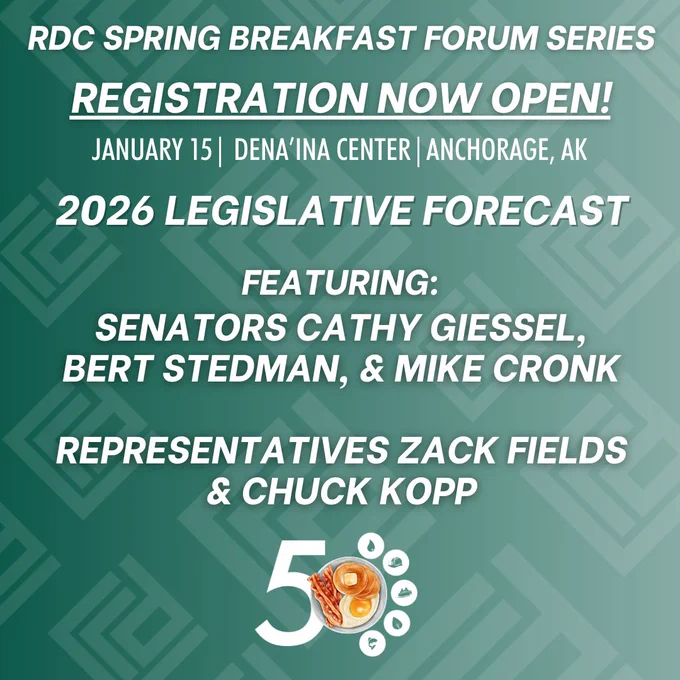 RDC SPRING BREAKFAST FORUM SERIES

REGISTRATION NOW OPEN!

JANUARY 15 | DENA'INA CENTER | ANCHORAGE, AK

2026 LEGISLATIVE FORECAST

FEATURING:
SENATORS CATHY GIESSEL, BERT STEDMAN, & MIKE CRONK

REPRESENTATIVES ZACK FIELDS & CHUCK KOPP

5